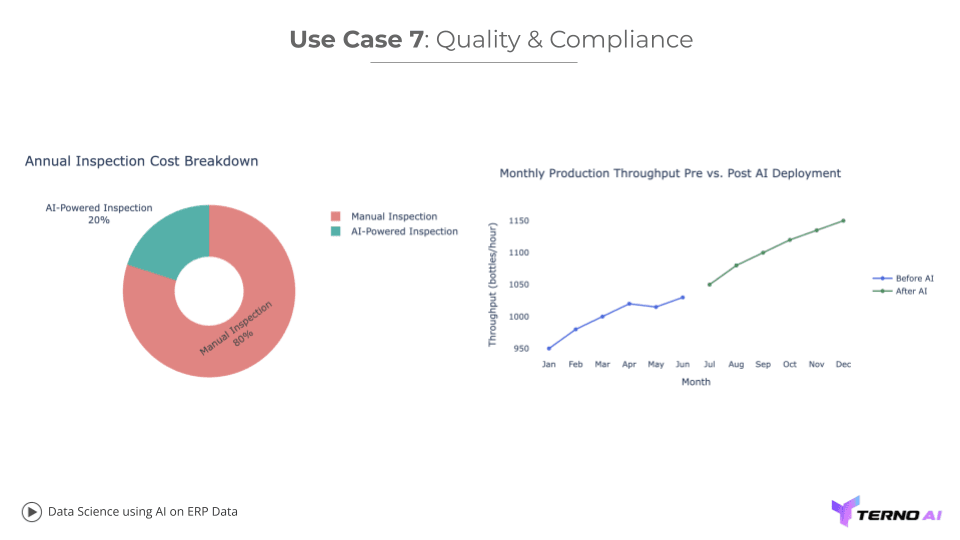 Use Case 7: Quality & Compliance

Annual Inspection Cost Breakdown

AI-Powered Inspection
20%

Manual Inspection
80%

Manual Inspection
AI-Powered Inspection

Monthly Production Throughput Pre vs. Post AI Deployment

Throughput (bottles/hour)

1150
1100
1050
1000
950

Jan Feb Mar Apr May Jun Jul Aug Sep Oct Nov Dec

Month

Before AI
After AI

Data Science using AI on ERP Data

TERNO AI